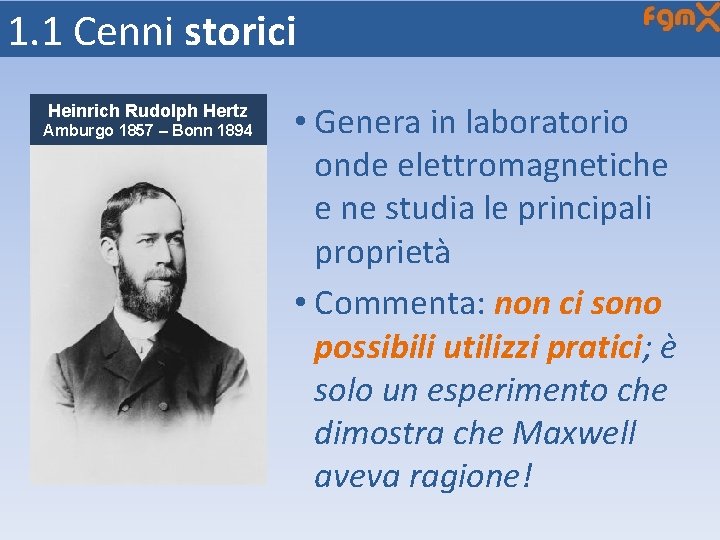 1.1 Cenni storici

fgmX

Heinrich Rudolph Hertz
Amburgo 1857 – Bonn 1894

• Genera in laboratorio onde elettromagnetiche e ne studia le principali proprietà

• Commenta: non ci sono possibili utilizzi pratici; è solo un esperimento che dimostra che Maxwell aveva ragione!